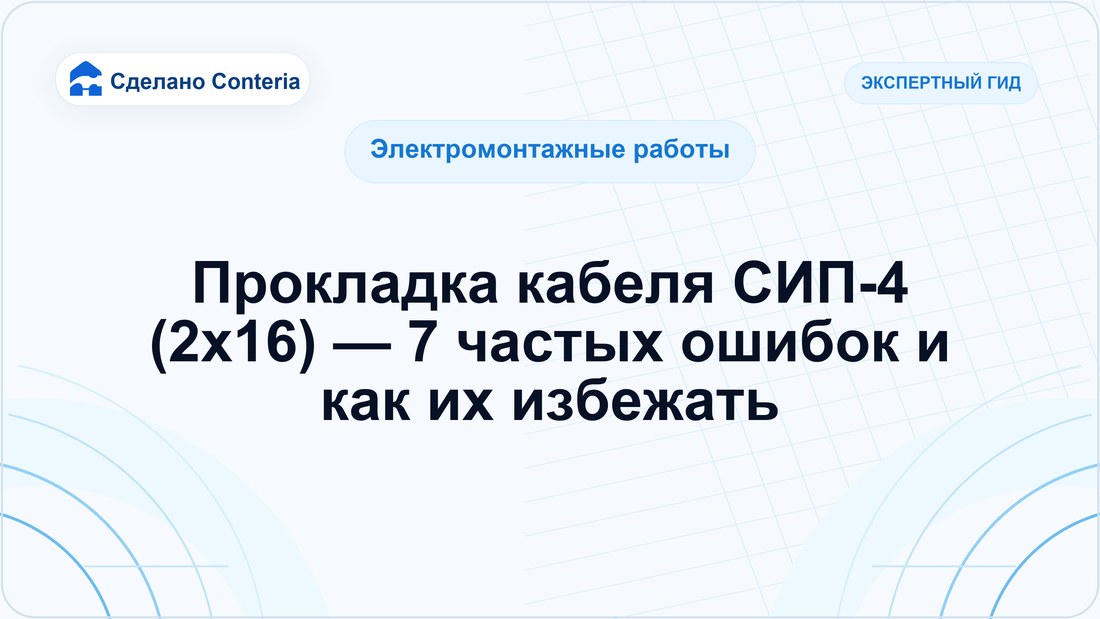 Сделано Conteria

ЭКСПЕРТНЫЙ ГИД

Электромонтажные работы

Прокладка кабеля СИП-4 (2х16) — 7 частых ошибок и как их избежать